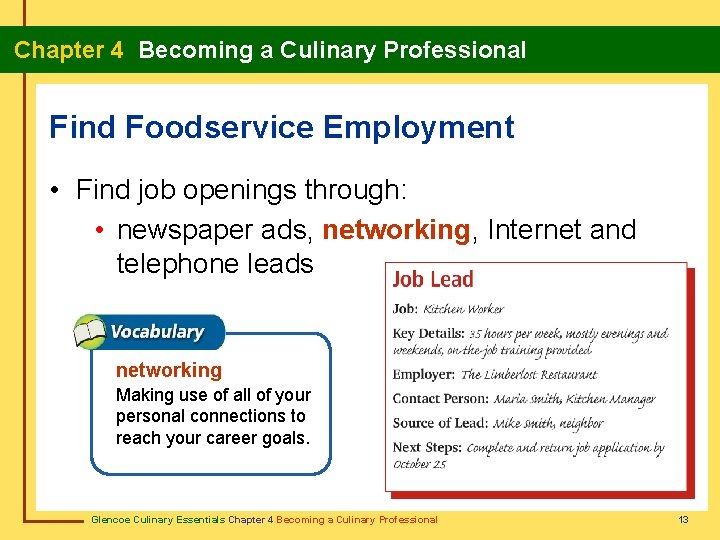 Chapter 4 Becoming a Culinary Professional

Find Foodservice Employment

• Find job openings through:

• newspaper ads, networking, Internet and telephone leads

Vocabulary

networking

Making use of all of your personal connections to reach your career goals.

Job Lead

Job: Kitchen Worker

Key Details: 35 hours per week, mostly evenings and weekends, on-the-job training provided

Employer: The Limberlost Restaurant

Contact Person: Maria Smith, Kitchen Manager

Source of Lead: Mike Smith, neighbor

Next Steps: Complete and return job application by October 25

Glencoe Culinary Essentials Chapter 4 Becoming a Culinary Professional

13